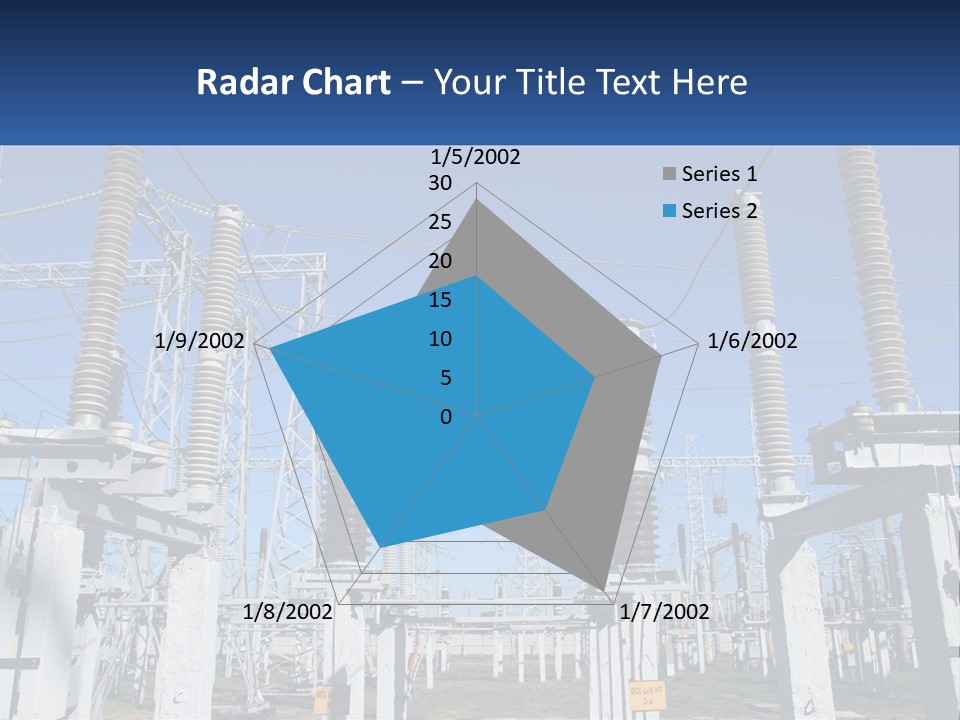 Radar Chart – Your Title Text Here

1/5/2002
30
25
20
15
10
5
0
1/6/2002
1/7/2002
1/8/2002
1/9/2002

Series 1
Series 2